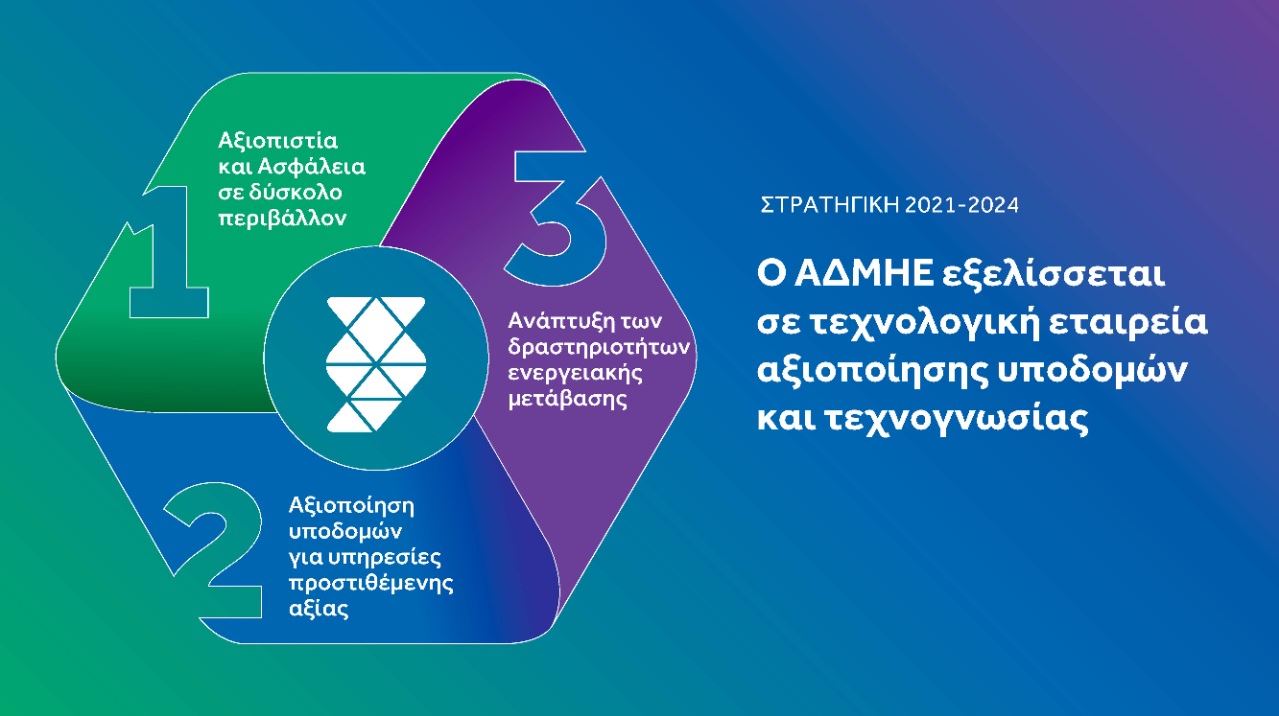 1
Αξιοπιστία και Ασφάλεια σε δύσκολο περιβάλλον

3
Ανάπτυξη των δραστηριοτήτων ενεργειακής μετάβασης

2
Αξιοποίηση υποδομών για υπηρεσίες προστιθέμενης αξίας

ΣΤΡΑΤΗΓΙΚΗ 2021-2024

Ο ΑΔΜΗΕ εξελίσσεται σε τεχνολογική εταιρεία αξιοποίησης υποδομών και τεχνογνωσίας